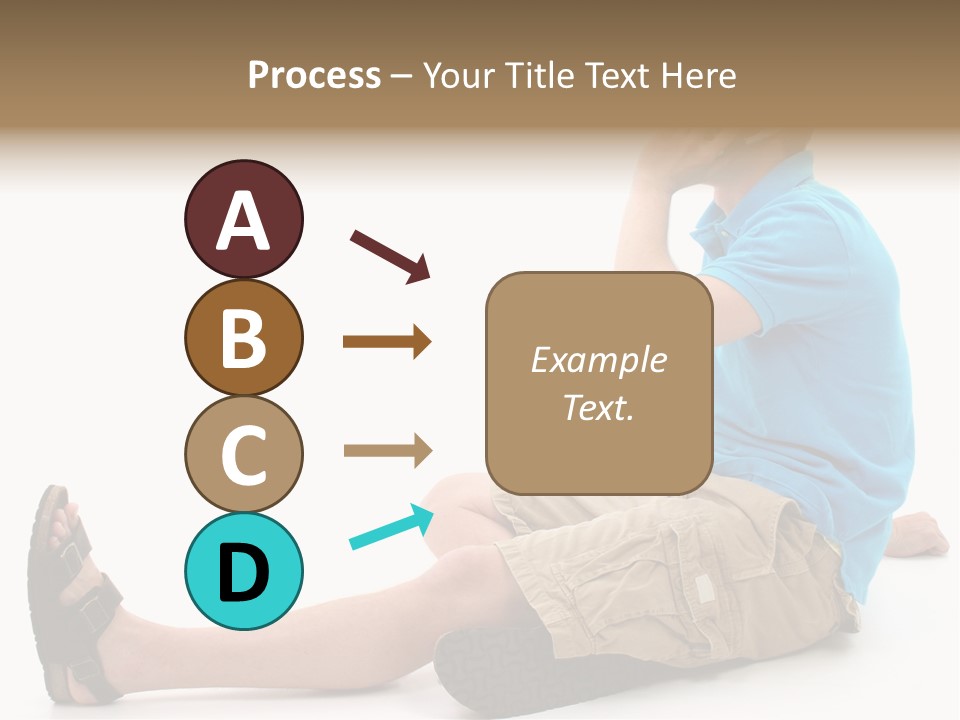 Process – Your Title Text Here

A

B

C

D

Example Text.